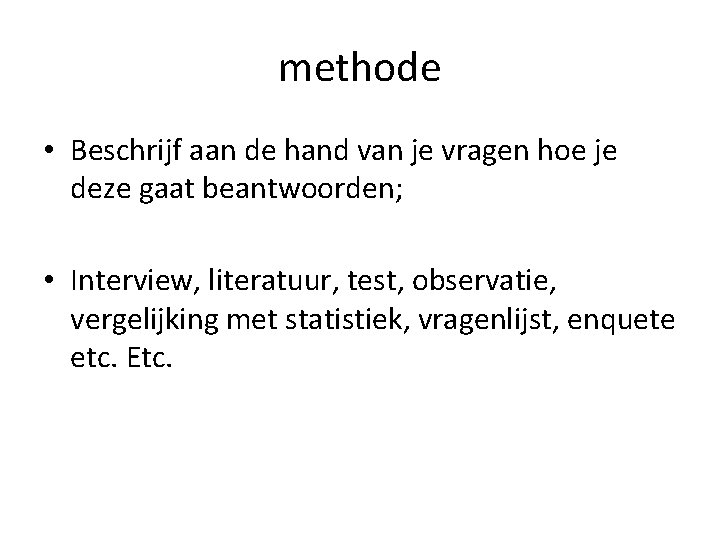 methode

• Beschrijf aan de hand van je vragen hoe je deze gaat beantwoorden;

• Interview, literatuur, test, observatie, vergelijking met statistiek, vragenlijst, enquete etc. Etc.